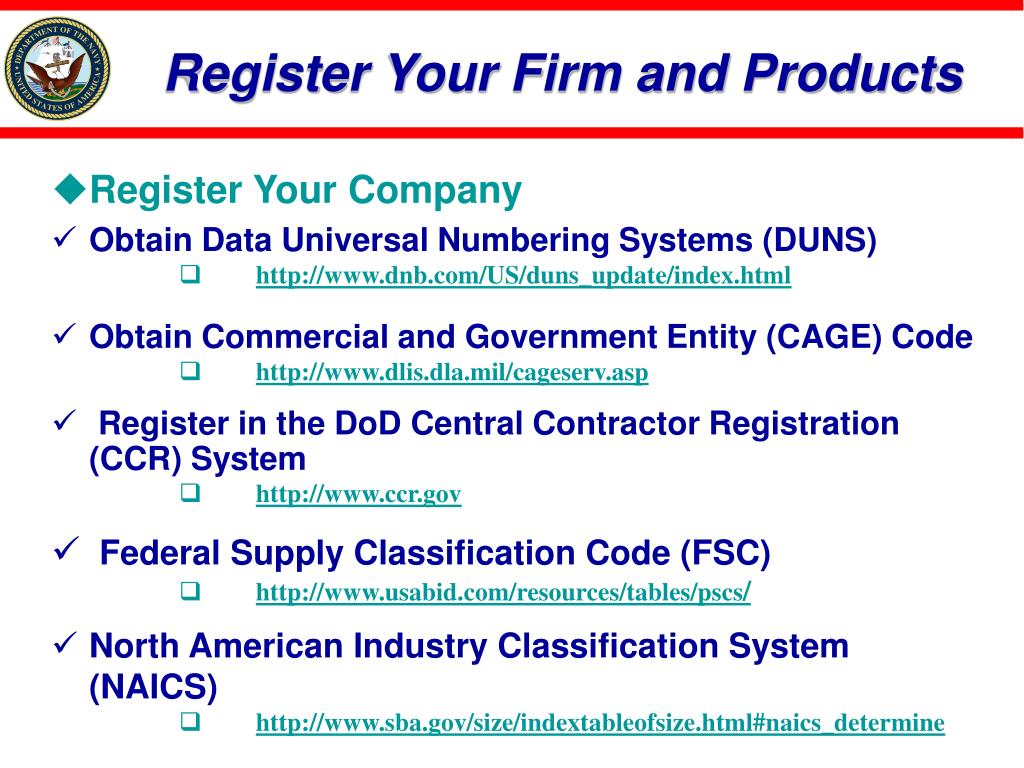 DEPARTMENT OF THE NAVY UNITED STATES OF AMERICA

Register Your Firm and Products

◆Register Your Company

✓ Obtain Data Universal Numbering Systems (DUNS)

❑ http://www.dnb.com/US/duns_update/index.html

✓ Obtain Commercial and Government Entity (CAGE) Code

❑ http://www.dlis.dla.mil/cageserv.asp

✓ Register in the DoD Central Contractor Registration (CCR) System

❑ http://www.ccr.gov

✓ Federal Supply Classification Code (FSC)

❑ http://www.usabid.com/resources/tables/pscs/

✓ North American Industry Classification System (NAICS)

❑ http://www.sba.gov/size/indextableofsize.html#naics_determine